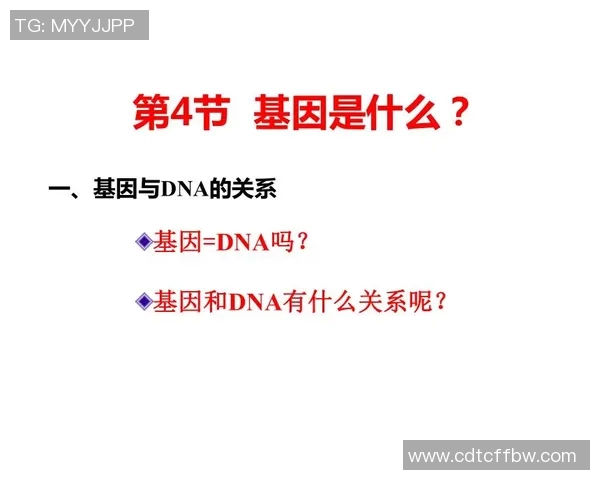 TG: MYYJJPP

第4节 基因是什么？

一、基因与DNA的关系

◆基因=DNA吗？

◆基因和DNA有什么关系呢？

www.cdtcffbw.com